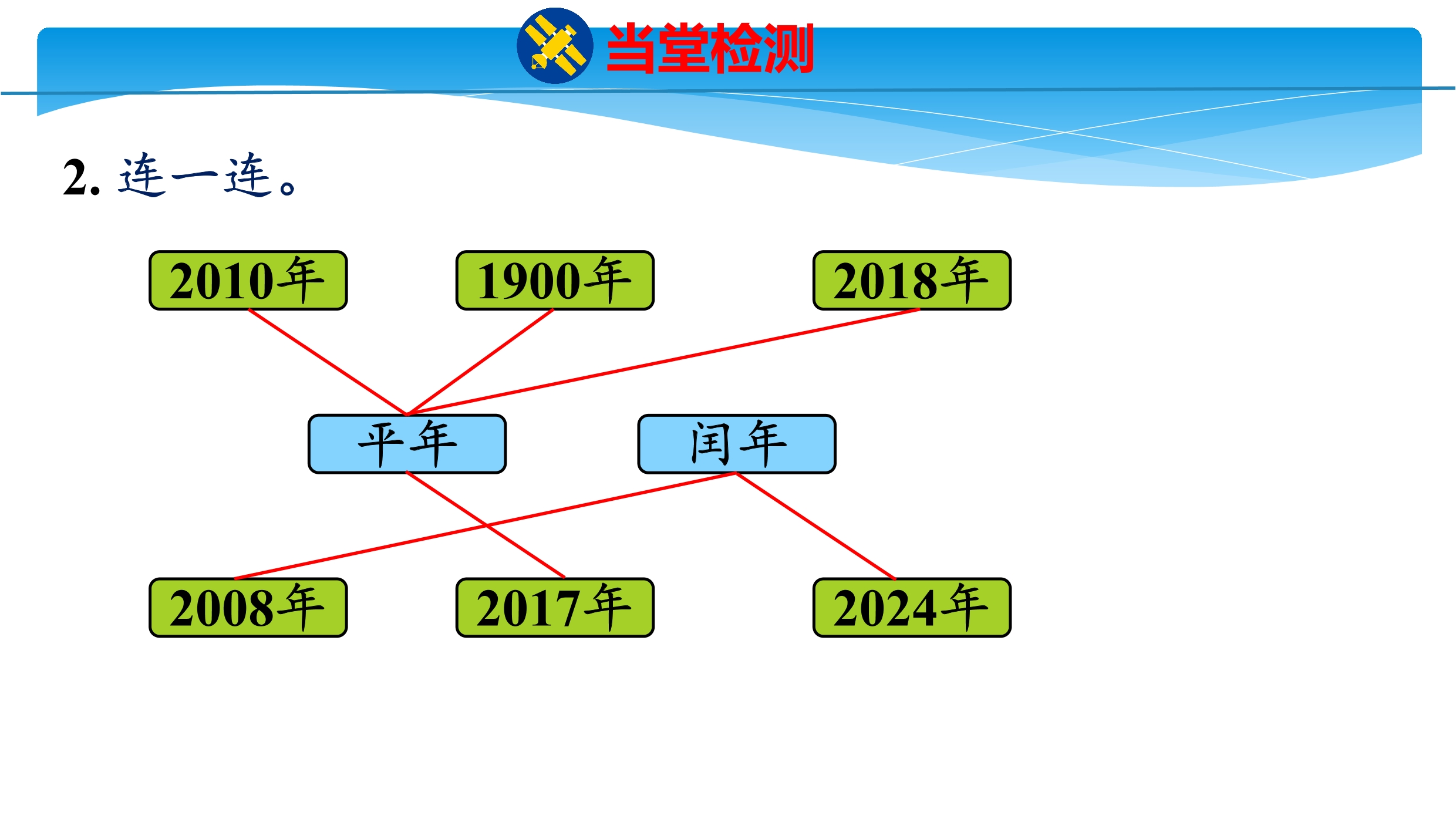 当堂检测

2. 连一连。

2010年 1900年 2018年

平年 闰年

2008年 2017年 2024年